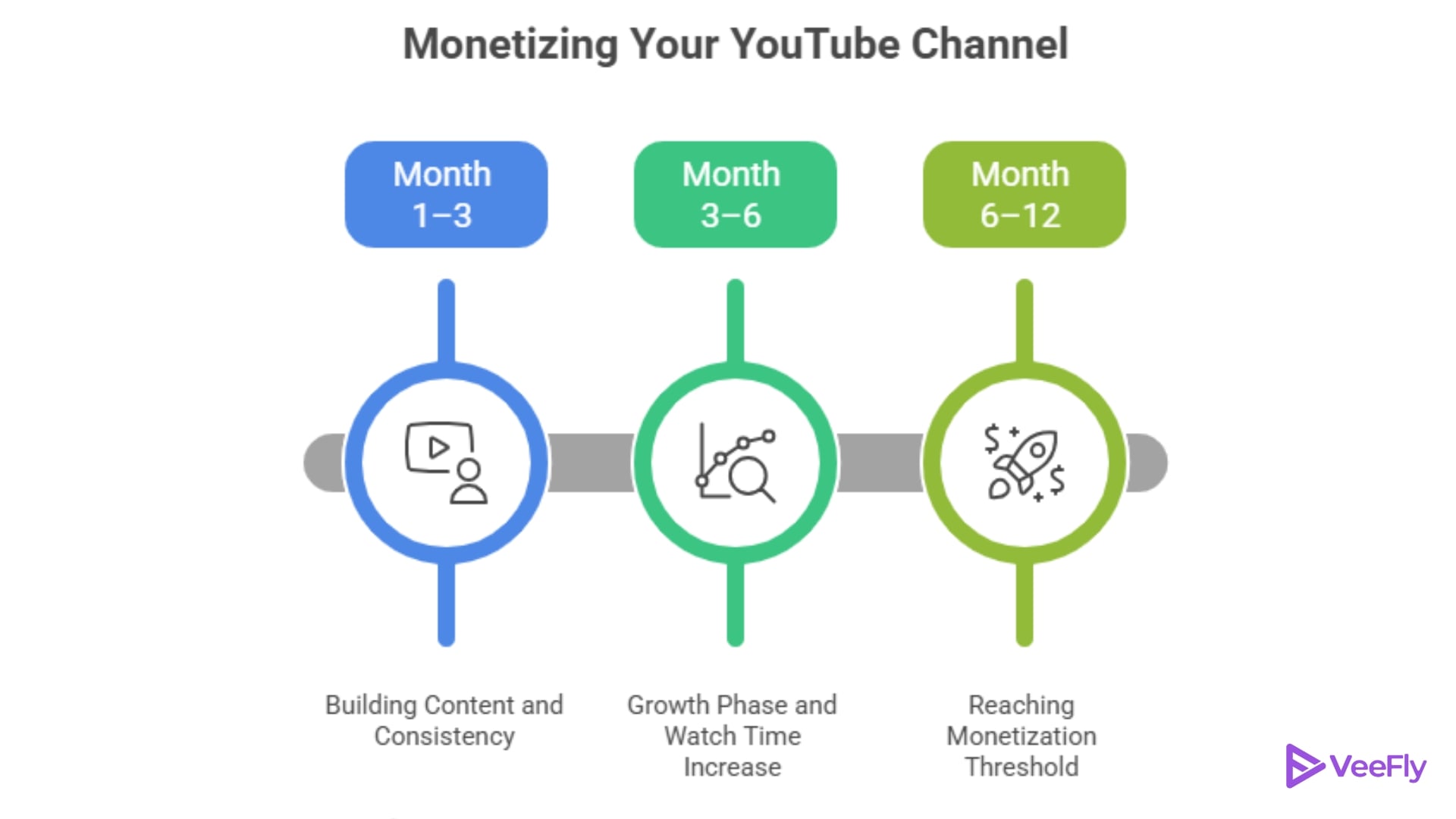 Monetizing Your YouTube Channel

Month 1–3

Month 3–6

Month 6–12

Building Content and Consistency

Growth Phase and Watch Time Increase

Reaching Monetization Threshold

VeeFly